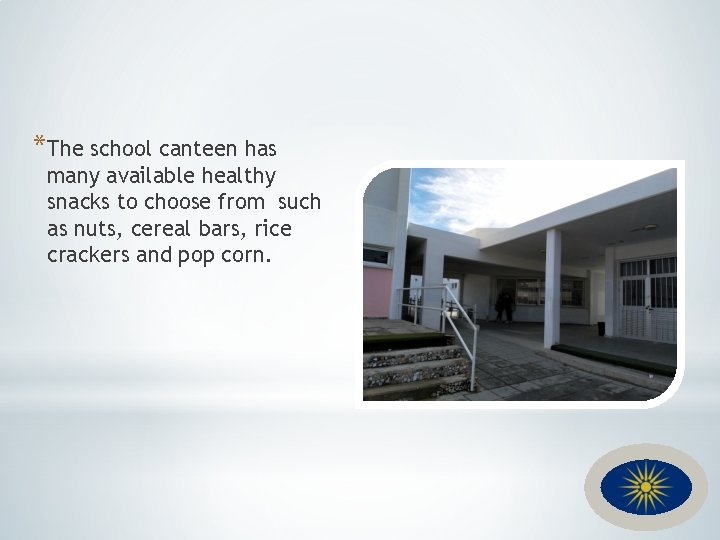 *The school canteen has many available healthy snacks to choose from  such as nuts, cereal bars, rice crackers and pop corn.